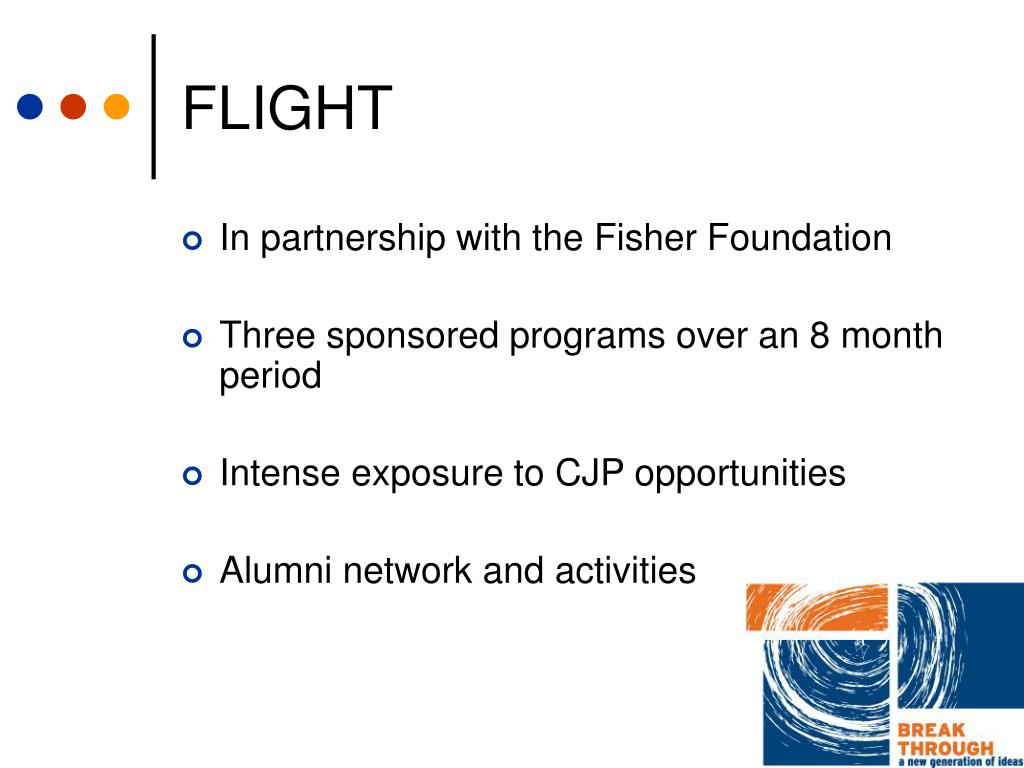 FLIGHT

In partnership with the Fisher Foundation

Three sponsored programs over an 8 month period

Intense exposure to CJP opportunities

Alumni network and activities

BREAK THROUGH
a new generation of ideas